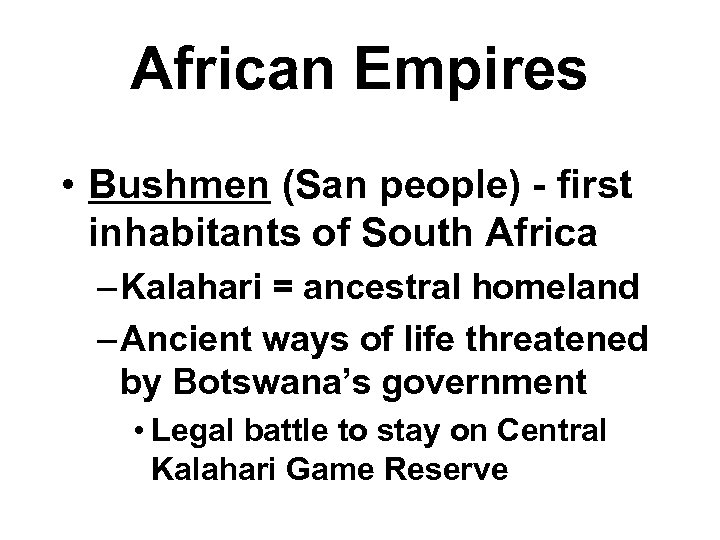 African Empires

• Bushmen (San people) - first inhabitants of South Africa
– Kalahari = ancestral homeland
– Ancient ways of life threatened by Botswana’s government
• Legal battle to stay on Central Kalahari Game Reserve